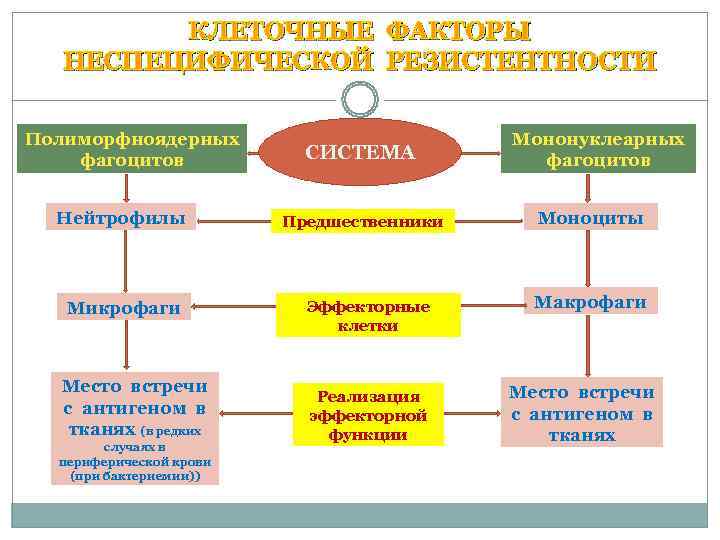 КЛЕТОЧНЫЕ ФАКТОРЫ НЕСПЕЦИФИЧЕСКОЙ РЕЗИСТЕНТНОСТИ

Полиморфноядерных фагоцитов

СИСТЕМА

Мононуклеарных фагоцитов

Нейтрофилы

Предшественники

Моноциты

Микрофаги

Эффекторные клетки

Макрофаги

Место встречи с антигеном в тканях (в редких случаях в периферической крови (при бактериемии))

Реализация эффекторной функции

Место встречи с антигеном в тканях